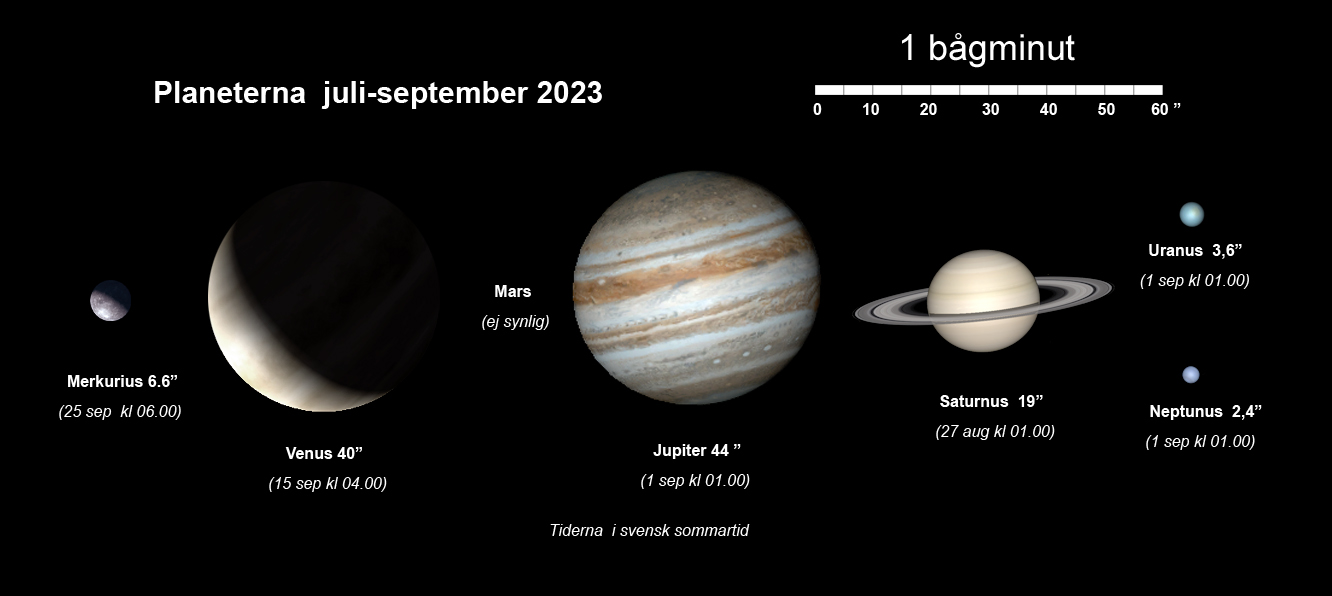 Planeterna juli-september 2023

1 bågminut

0 10 20 30 40 50 60 ”

Merkurius 6.6”
(25 sep kl 06.00)

Venus 40”
(15 sep kl 04.00)

Mars
(ej synlig)

Jupiter 44 ”
(1 sep kl 01.00)

Saturnus 19”
(27 aug kl 01.00)

Uranus 3,6”
(1 sep kl 01.00)

Neptunus 2,4”
(1 sep kl 01.00)

Tiderna i svensk sommartid